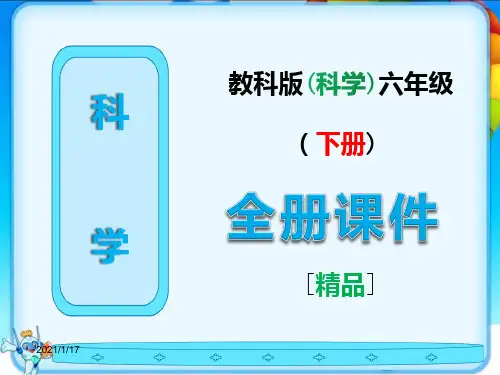 科

学

教科版（科学）六年级

（下册）

全册课件

［精品］

2021/1/17